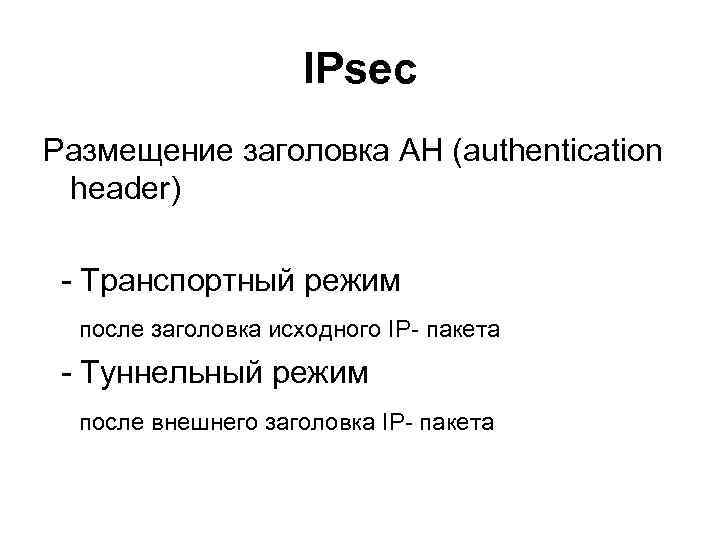 IPsec

Размещение заголовка AH (authentication header)

- Транспортный режим

после заголовка исходного IP- пакета

- Туннельный режим

после внешнего заголовка IP- пакета